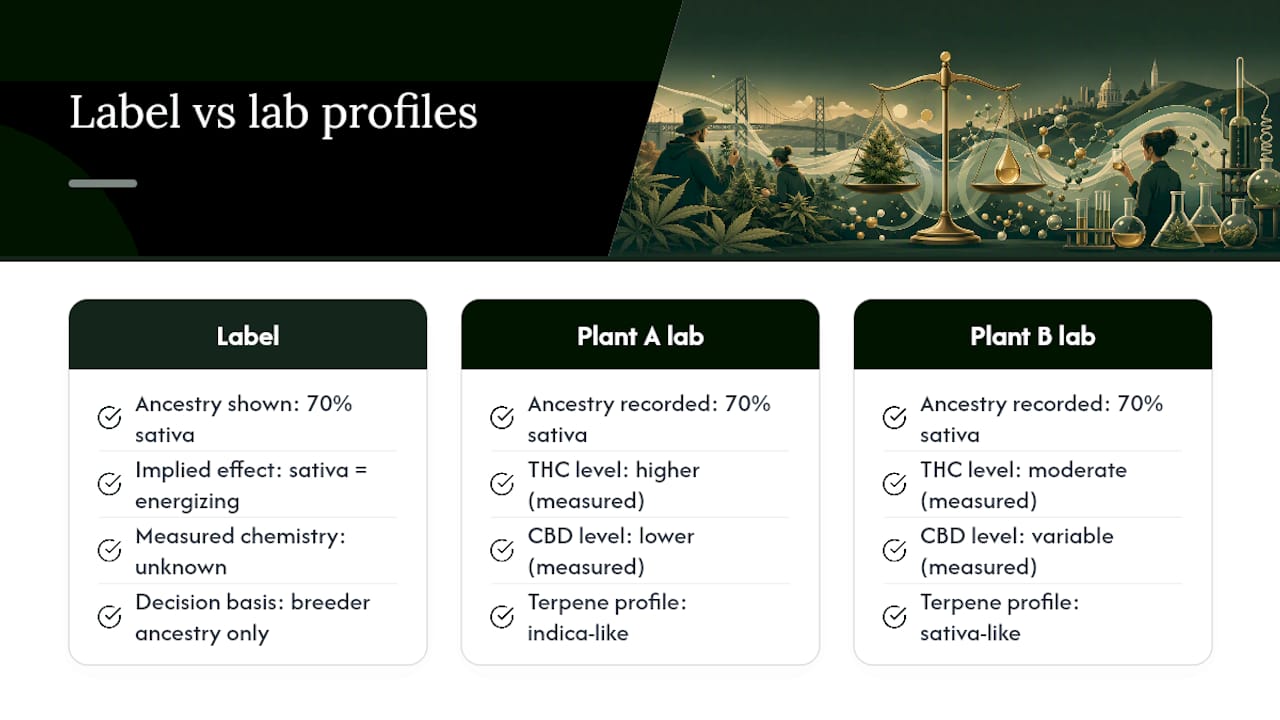 Label vs lab profiles

Label

Ancestry shown: 70% sativa

Implied effect: sativa = energizing

Measured chemistry: unknown

Decision basis: breeder ancestry only

Plant A lab

Ancestry recorded: 70% sativa

THC level: higher (measured)

CBD level: lower (measured)

Terpene profile: indica-like

Plant B lab

Ancestry recorded: 70% sativa

THC level: moderate (measured)

CBD level: variable (measured)

Terpene profile: sativa-like